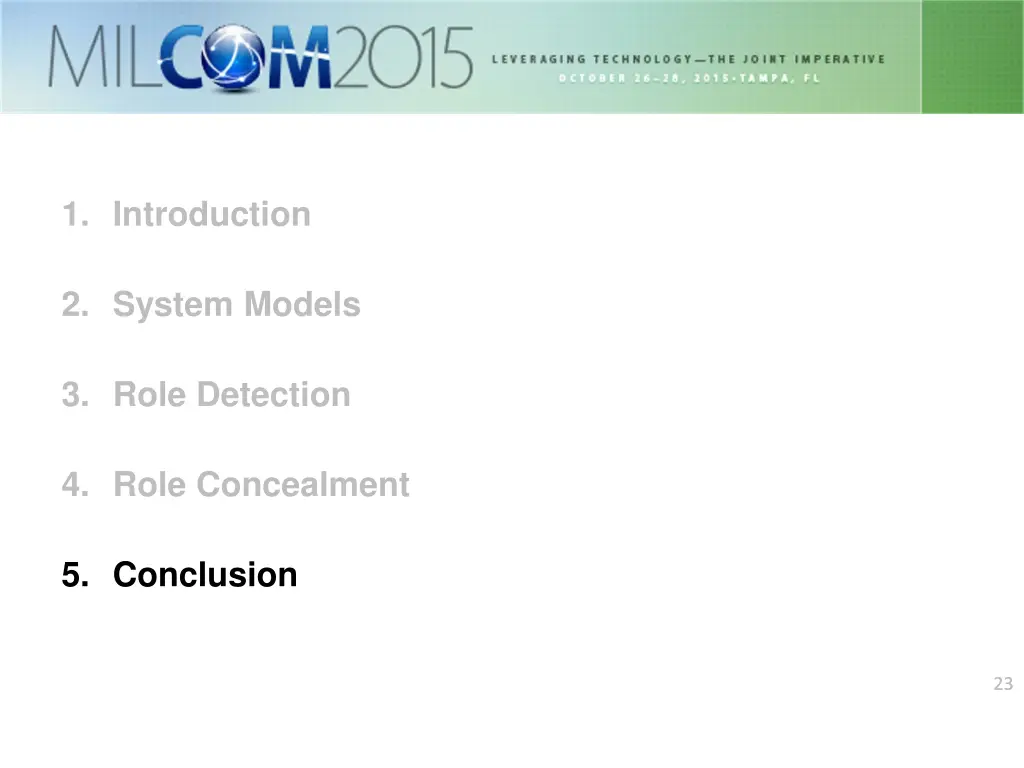 MILCOM2015 LEVERAGING TECHNOLOGY—THE JOINT IMPERATIVE
OCTOBER 26–28, 2015 • TAMPA, FL

1. Introduction

2. System Models

3. Role Detection

4. Role Concealment

5. Conclusion

23